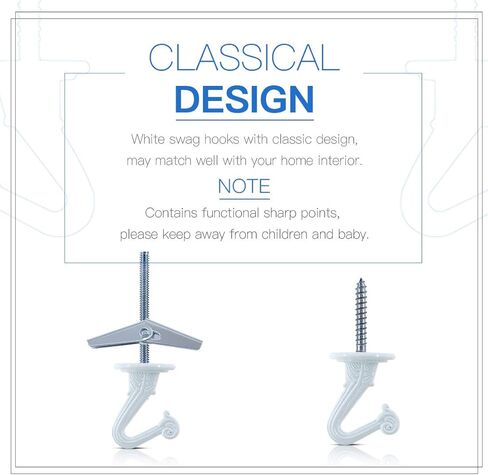 CLASSICAL
DESIGN

White swag hooks with classic design, may match well with your home interior.

NOTE

Contains functional sharp points, please keep away from children and baby.